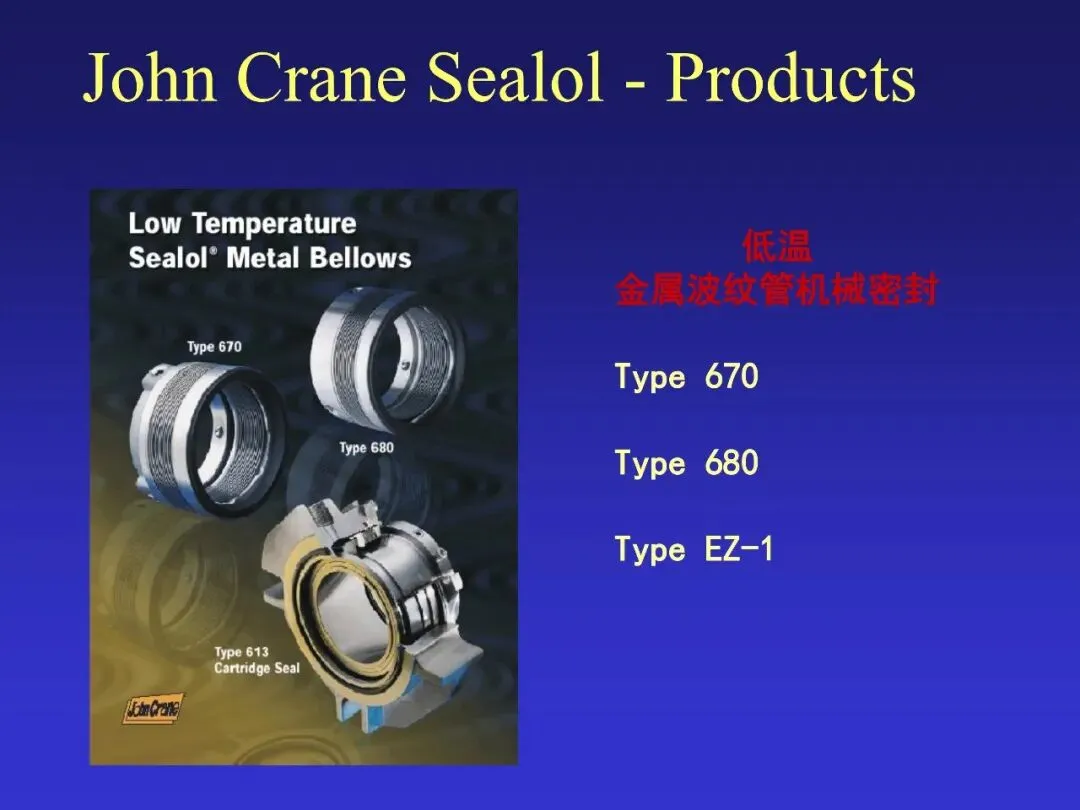 John Crane Sealol - Products

Low Temperature Sealol® Metal Bellows

Type 670

Type 680

Type 613 Cartridge Seal

John Crane

低温
金属波纹管机械密封

Type 670

Type 680

Type EZ-1